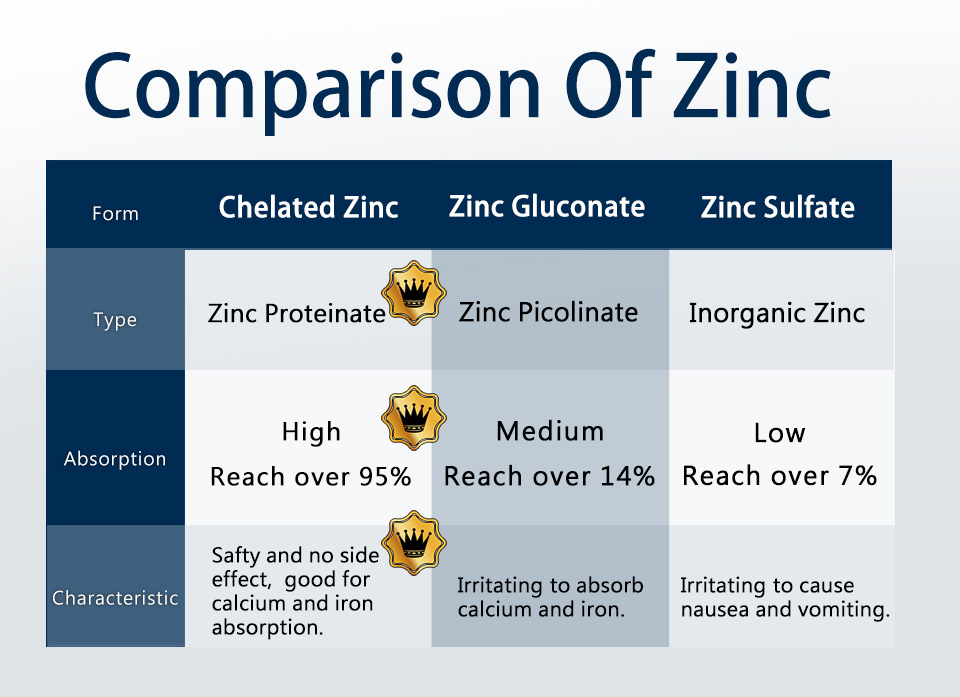 Comparison Of Zinc

| Form | Chelated Zinc | Zinc Gluconate | Zinc Sulfate |
|---|---|---|---|
| Type | Zinc Proteinate | Zinc Picolinate | Inorganic Zinc |
| Absorption | High Reach over 95% | Medium Reach over 14% | Low Reach over 7% |
| Characteristic | Safty and no side effect, good for calcium and iron absorption. | Irritating to absorb calcium and iron. | Irritating to cause nausea and vomiting. |